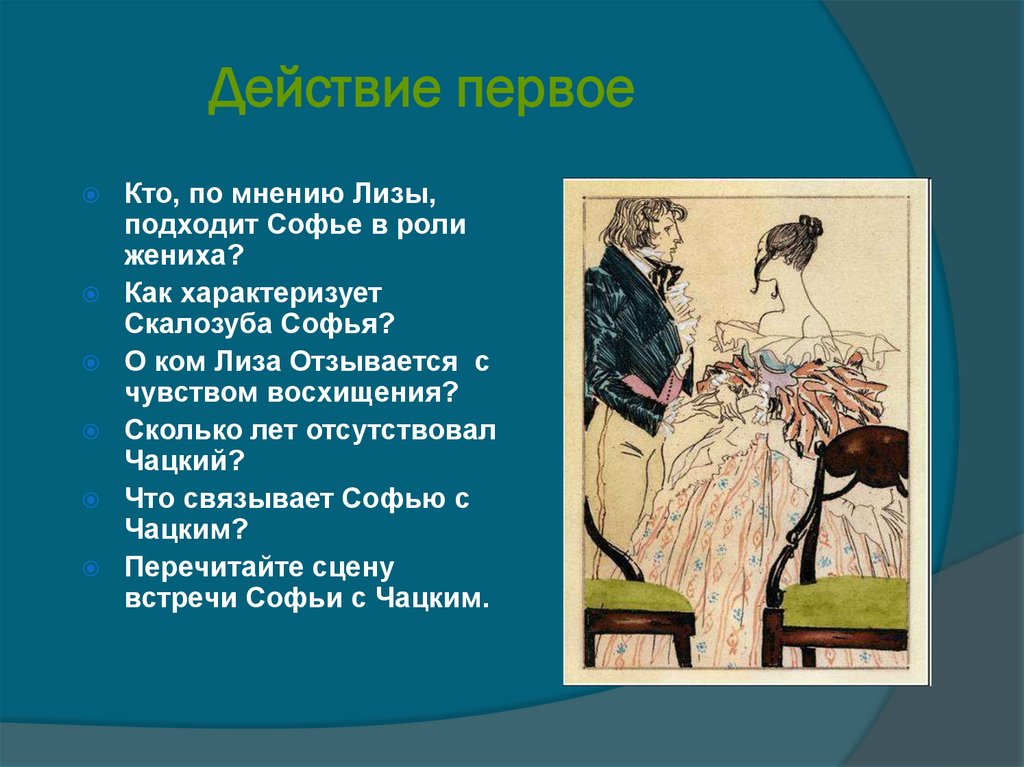 Действие первое

Кто, по мнению Лизы, подходит Софье в роли жениха?

Как характеризует Скалозуба Софья?

О ком Лиза Отзывается с чувством восхищения?

Сколько лет отсутствовал Чацкий?

Что связывает Софью с Чацким?

Перечитайте сцену встречи Софьи с Чацким.